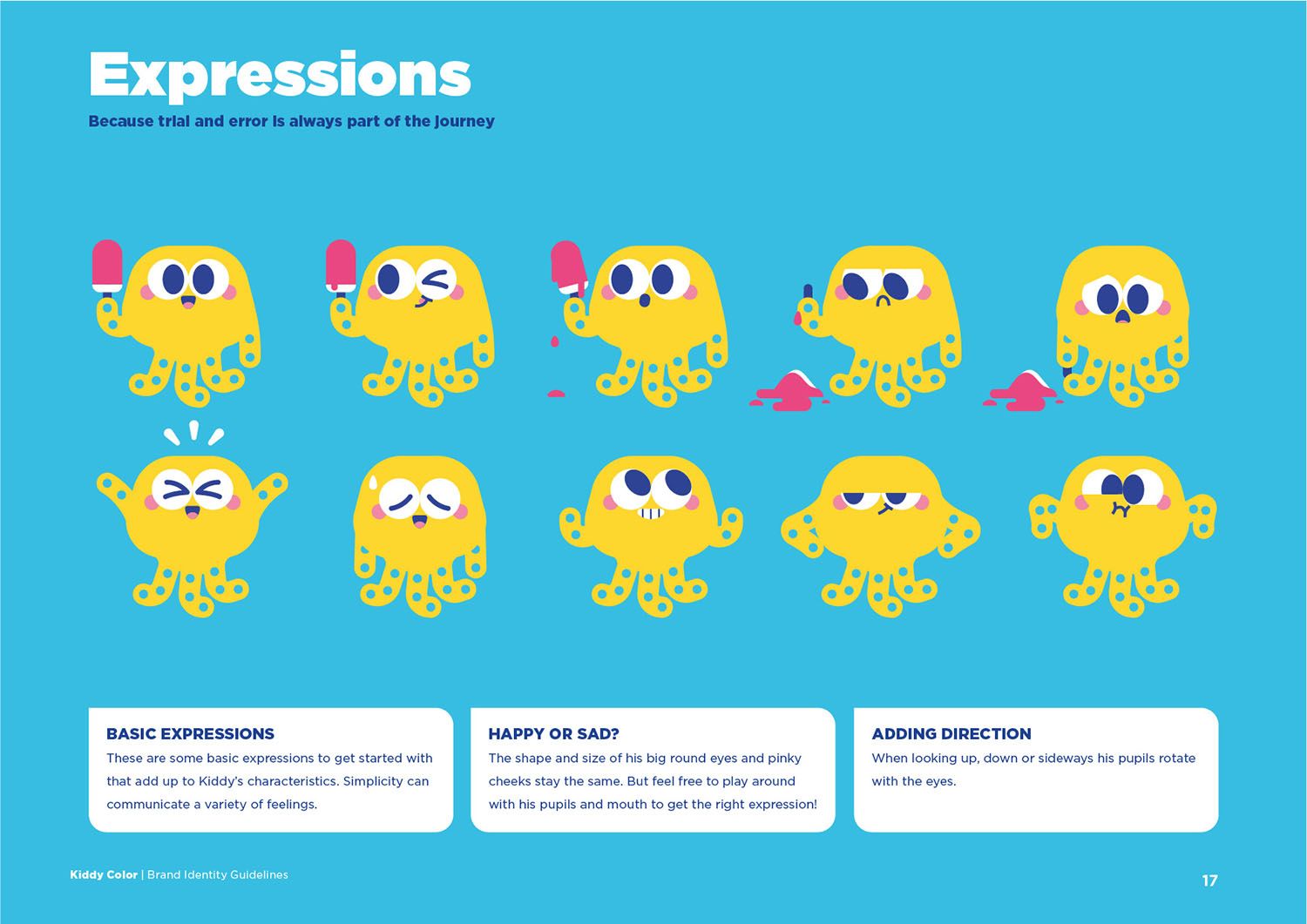 Expressions

Because trial and error is always part of the journey

BASIC EXPRESSIONS
These are some basic expressions to get started with that add up to Kiddy's characteristics. Simplicity can communicate a variety of feelings.

HAPPY OR SAD?
The shape and size of his big round eyes and pinky cheeks stay the same. But feel free to play around with his pupils and mouth to get the right expression!

ADDING DIRECTION
When looking up, down or sideways his pupils rotate with the eyes.

Kiddy Color | Brand Identity Guidelines

17